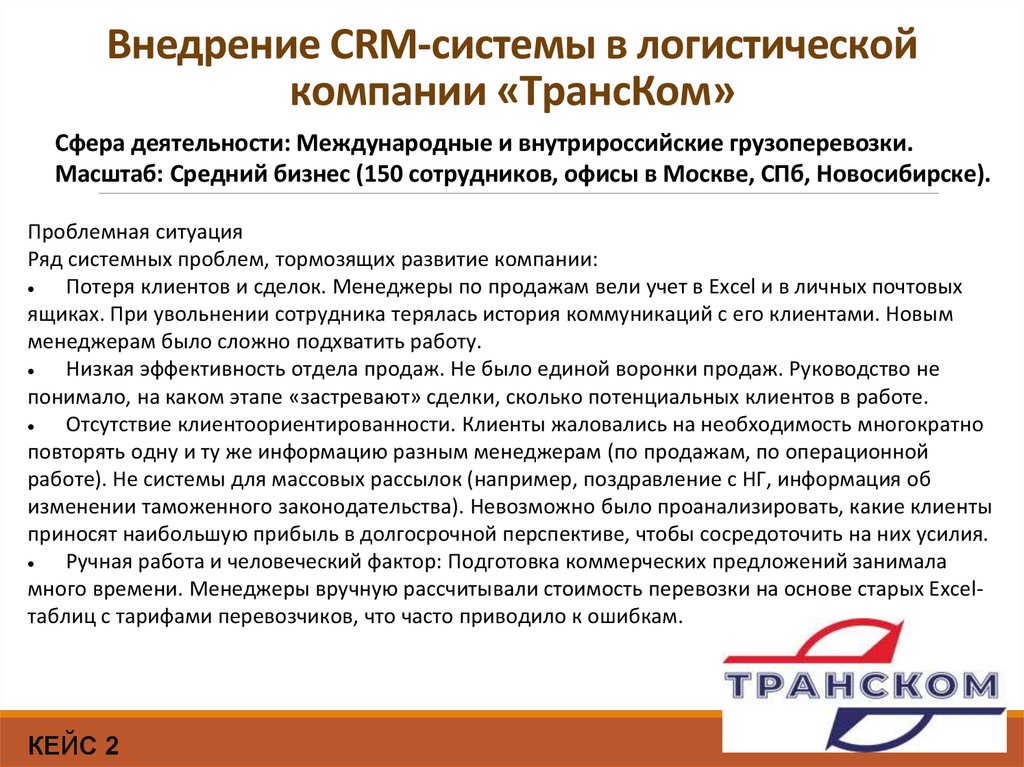 Внедрение CRM-системы в логистической компании «ТрансКом»

Сфера деятельности: Международные и внутрироссийские грузоперевозки.
Масштаб: Средний бизнес (150 сотрудников, офисы в Москве, СПб, Новосибирске).

Проблемная ситуация
Ряд системных проблем, тормозящих развитие компании:
• Потеря клиентов и сделок. Менеджеры по продажам вели учет в Excel и в личных почтовых ящиках. При увольнении сотрудника терялась история коммуникаций с его клиентами. Новым менеджерам было сложно подхватить работу.
• Низкая эффективность отдела продаж. Не было единой воронки продаж. Руководство не понимало, на каком этапе «застревают» сделки, сколько потенциальных клиентов в работе.
• Отсутствие клиентоориентированности. Клиенты жаловались на необходимость многократно повторять одну и ту же информацию разным менеджерам (по продажам, по операционной работе). Не системы для массовых рассылок (например, поздравление с НГ, информация об изменении таможенного законодательства). Невозможно было проанализировать, какие клиенты приносят наибольшую прибыль в долгосрочной перспективе, чтобы сосредоточить на них усилия.
• Ручная работа и человеческий фактор: Подготовка коммерческих предложений занимала много времени. Менеджеры вручную рассчитывали стоимость перевозки на основе старых Excel-таблиц с тарифами перевозчиков, что часто приводило к ошибкам.

ТРАНСКОМ

КЕЙС 2